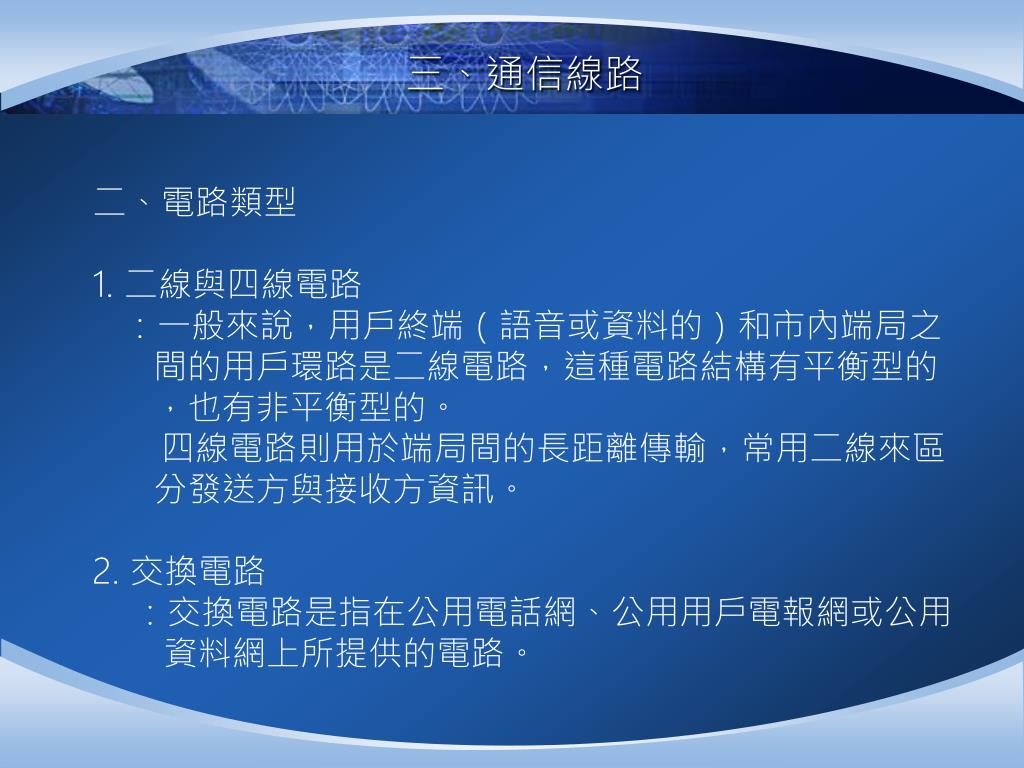 三、通信線路

二、電路類型

1. 二線與四線電路

：一般來說，用戶終端（語音或資料的）和市內端局之間的用戶環路是二線電路，這種電路結構有平衡型的，也有非平衡型的。

四線電路則用於端局間的長距離傳輸，常用二線來區分發送方與接收方資訊。

2. 交換電路

：交換電路是指在公用電話網、公用用戶電報網或公用資料網上所提供的電路。